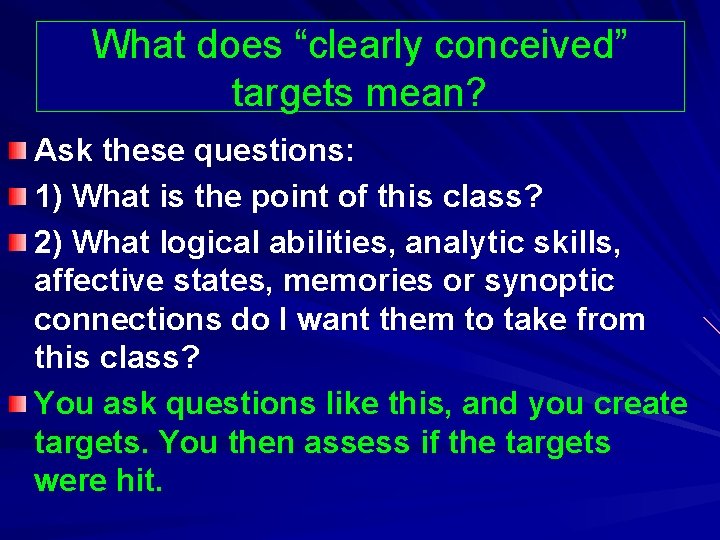 What does “clearly conceived” targets mean?

Ask these questions:

1) What is the point of this class?

2) What logical abilities, analytic skills, affective states, memories or synoptic connections do I want them to take from this class?

You ask questions like this, and you create targets. You then assess if the targets were hit.